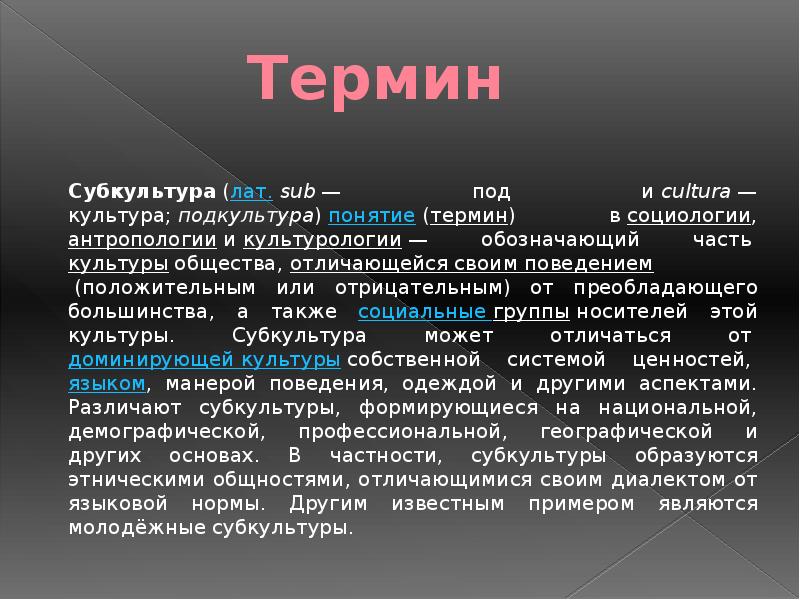 Термин

Субкультура (лат. sub — под и cultura — культура; подкультура) понятие (термин) в социологии, антропологии и культурологии — обозначающий часть культуры общества, отличающейся своим поведением (положительным или отрицательным) от преобладающего большинства, а также социальные группы носителей этой культуры. Субкультура может отличаться от доминирующей культуры собственной системой ценностей, языком, манерой поведения, одеждой и другими аспектами. Различают субкультуры, формирующиеся на национальной, демографической, профессиональной, географической и других основах. В частности, субкультуры образуются этническими общностями, отличающимися своим диалектом от языковой нормы. Другим известным примером являются молодёжные субкультуры.